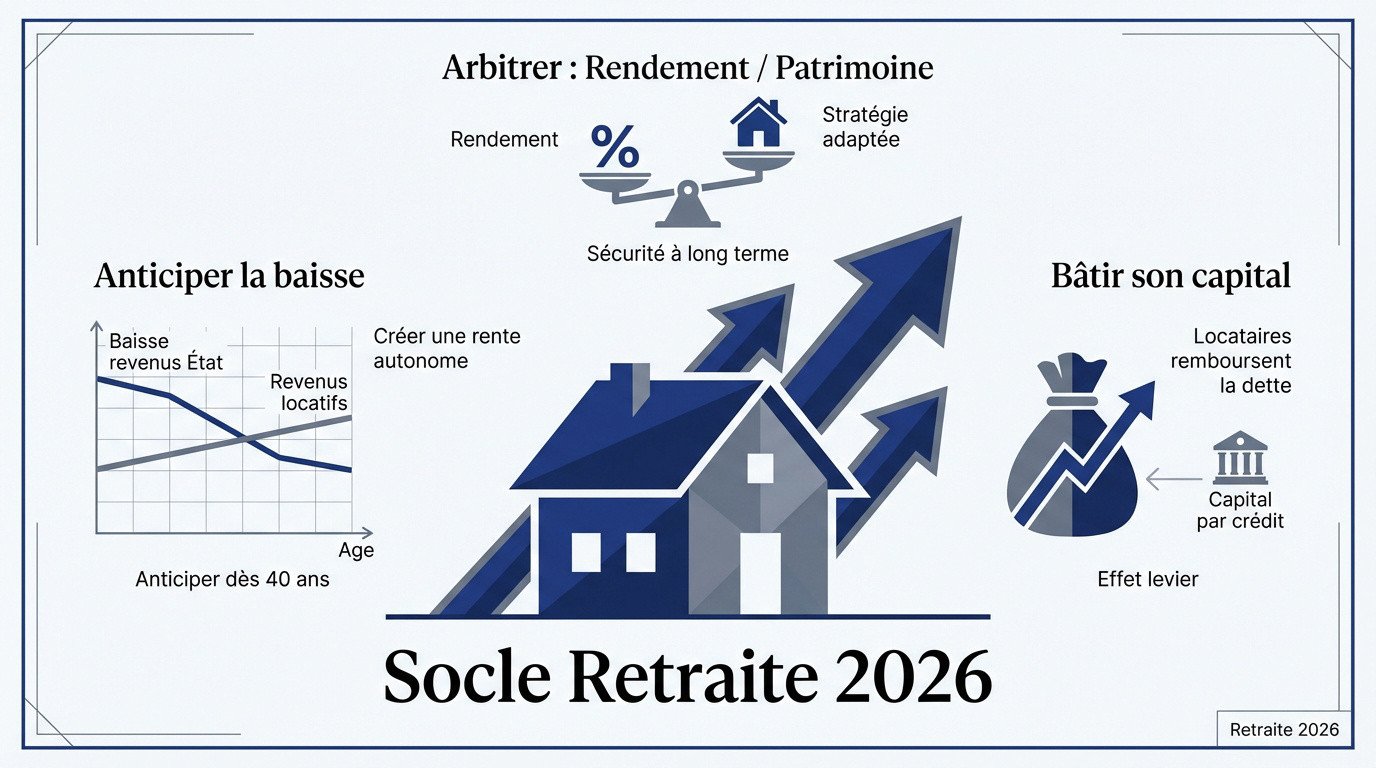 Arbitrer : Rendement / Patrimoine

Rendement

%

Stratégie adaptée

Sécurité à long terme

Anticiper la baisse

Baisse revenus État

Revenus locatifs

Age

Créer une rente autonome

Anticiper dès 40 ans

Bâtir son capital

Locataires remboursent la dette

Capital par crédit

Effet levier

Socle Retraite 2026

Retraite 2026